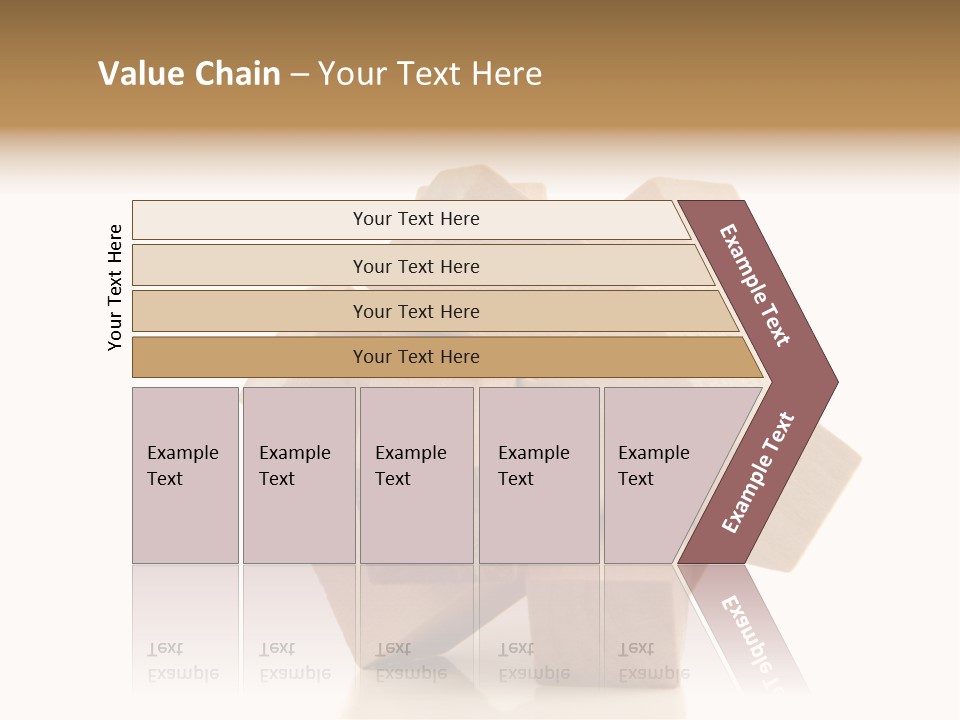 Value Chain – Your Text Here

Your Text Here

Your Text Here

Your Text Here

Your Text Here

Your Text Here

Example Text

Example Text

Example Text

Example Text

Example Text

Example Text

Example Text